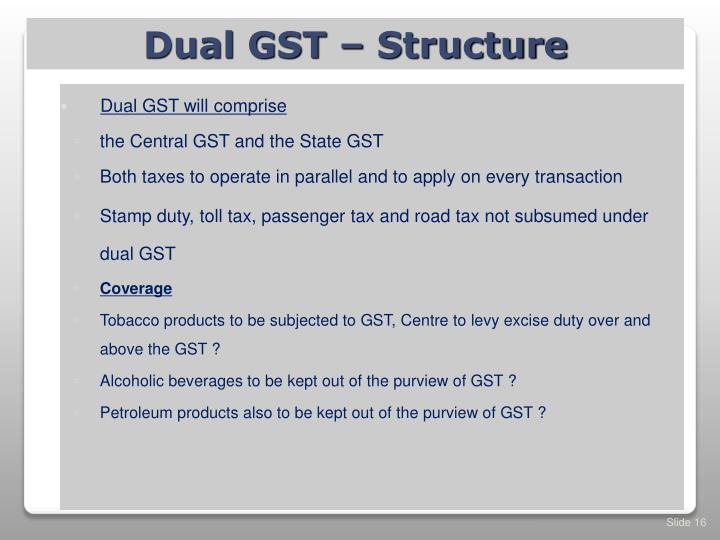 Dual GST – Structure

Dual GST will comprise

the Central GST and the State GST

Both taxes to operate in parallel and to apply on every transaction

Stamp duty, toll tax, passenger tax and road tax not subsumed under dual GST

Coverage

Tobacco products to be subjected to GST, Centre to levy excise duty over and above the GST ?

Alcoholic beverages to be kept out of the purview of GST ?

Petroleum products also to be kept out of the purview of GST ?

Slide 16